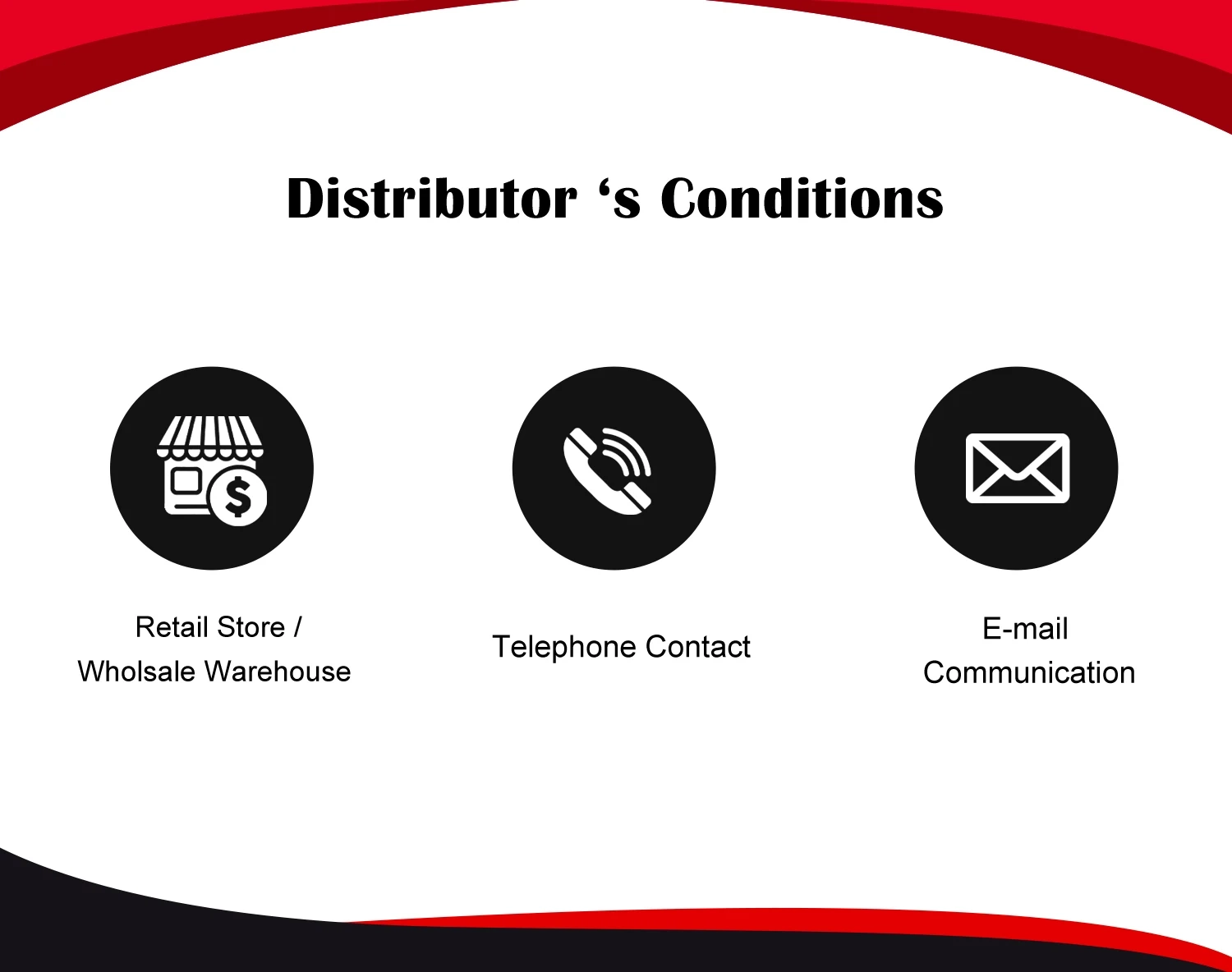 Distributor ‘s Conditions

Retail Store /
Wholsale Warehouse

Telephone Contact

E-mail
Communication